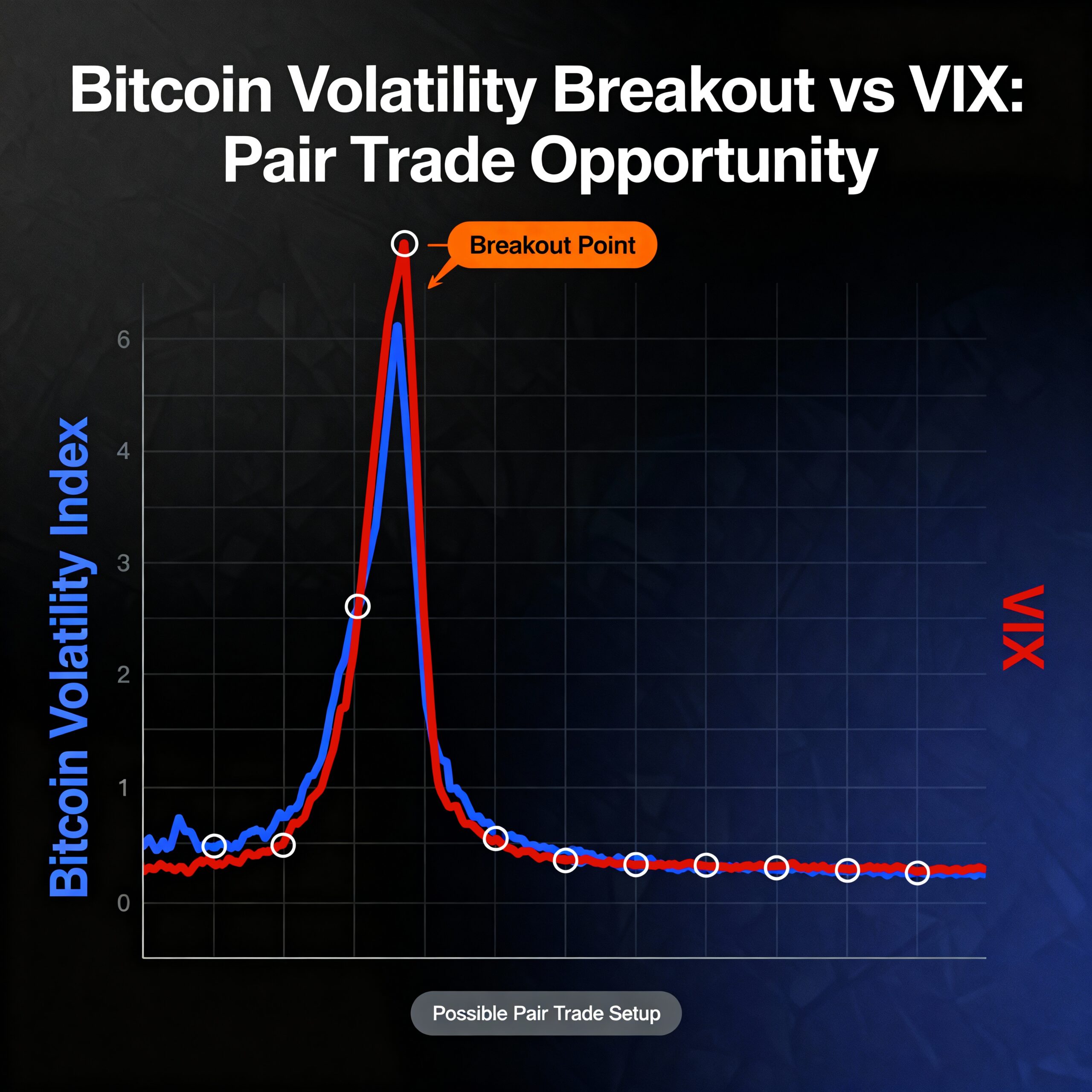 Bitcoin Volatility Breakout vs VIX: Pair Trade Opportunity

Breakout Point

Bitcoin Volatility Index

6
4
3
2
1
0

VIX

Possible Pair Trade Setup